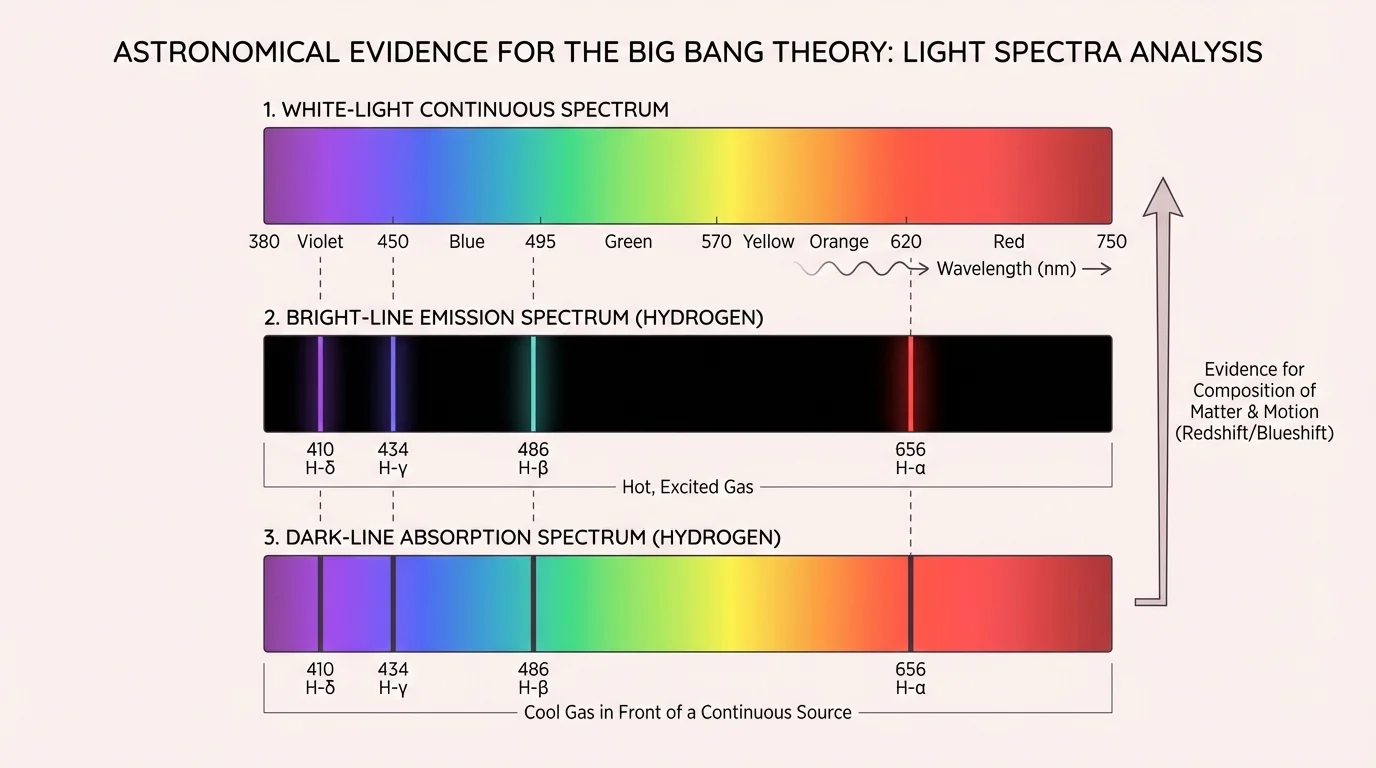 ASTRONOMICAL EVIDENCE FOR THE BIG BANG THEORY: LIGHT SPECTRA ANALYSIS

1. WHITE-LIGHT CONTINUOUS SPECTRUM

380 Violet 450 Blue 495 Green 570 Yellow Orange 620 Red 750

Wavelength (nm)

2. BRIGHT-LINE EMISSION SPECTRUM (HYDROGEN)

410 H-δ 434 H-γ 486 H-β 656 H-α

Hot, Excited Gas

3. DARK-LINE ABSORPTION SPECTRUM (HYDROGEN)

410 H-δ 434 H-γ 486 H-β 656 H-α

Cool Gas in Front of a Continuous Source

Evidence for Composition of Matter & Motion (Redshift/Blueshift)